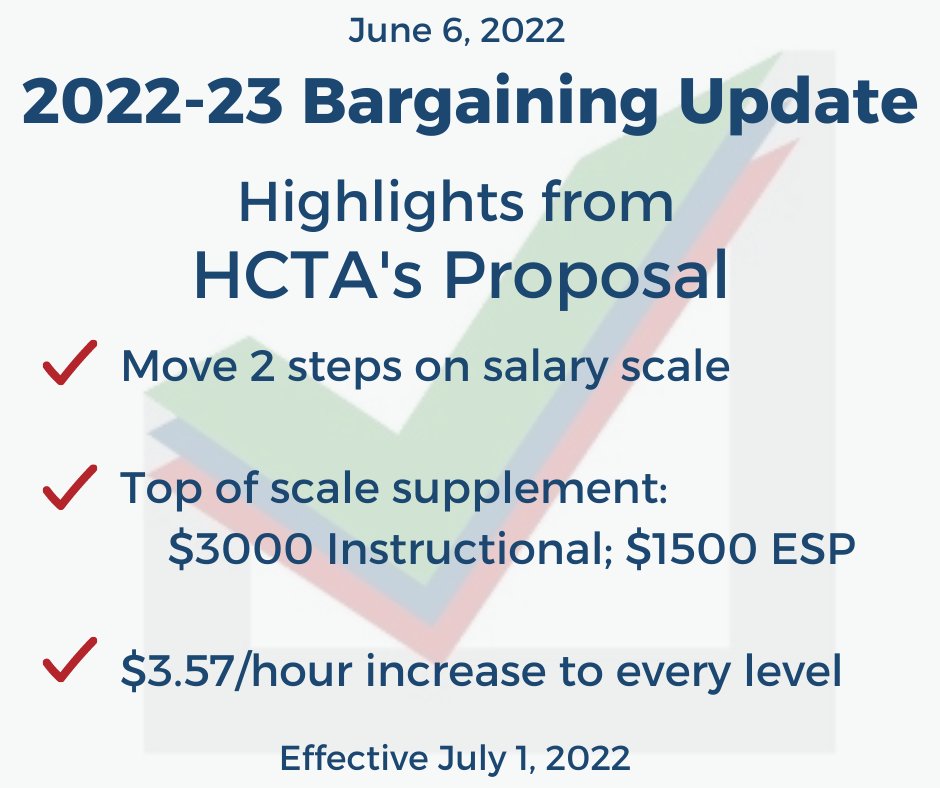 June 6, 2022

2022-23 Bargaining Update

Highlights from HCTA's Proposal

✓ Move 2 steps on salary scale

✓ Top of scale supplement: \$3000 Instructional; \$1500 ESP

✓ \$3.57/hour increase to every level

Effective July 1, 2022